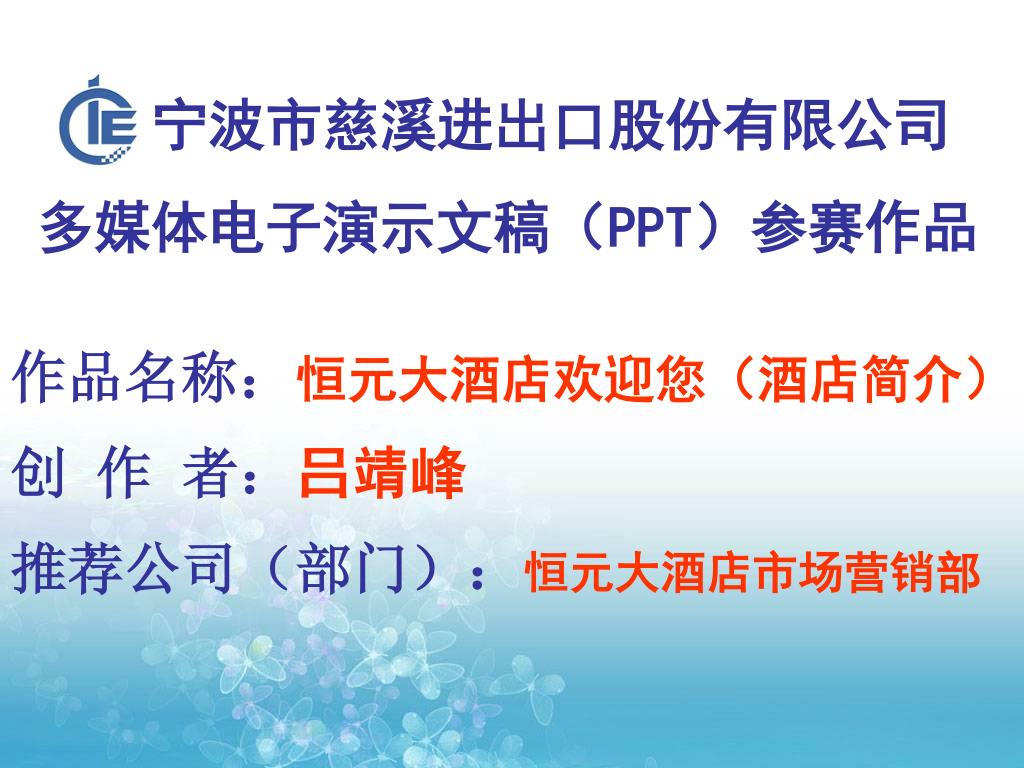 CIE 宁波市慈溪进出口股份有限公司
多媒体电子演示文稿（PPT）参赛作品

作品名称：恒元大酒店欢迎您（酒店简介）
创 作 者：吕靖峰
推荐公司（部门）：恒元大酒店市场营销部